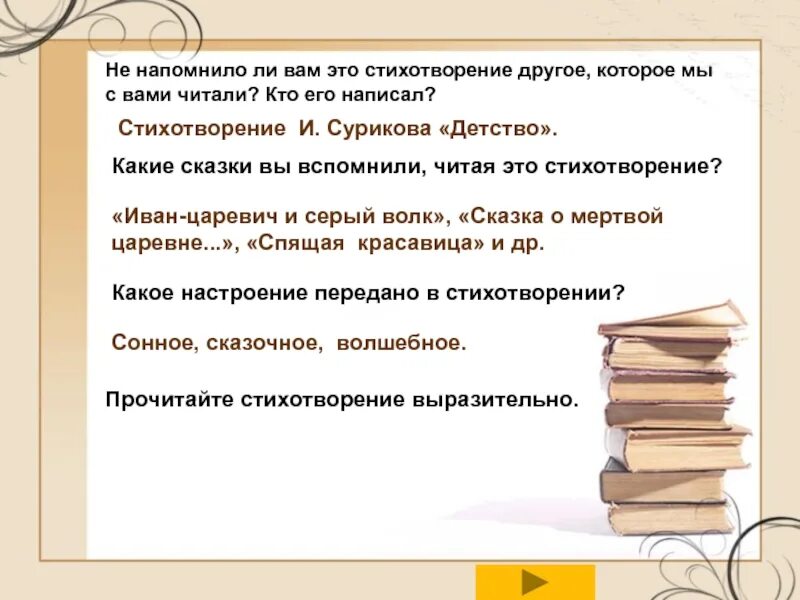 Не напомнило ли вам это стихотворение другое, которое мы с вами читали? Кто его написал?

Стихотворение И. Сурикова «Детство».

Какие сказки вы вспомнили, читая это стихотворение?

«Иван-царевич и серый волк», «Сказка о мертвой царевне...», «Спящая красавица» и др.

Какое настроение передано в стихотворении?

Сонное, сказочное, волшебное.

Прочитайте стихотворение выразительно.